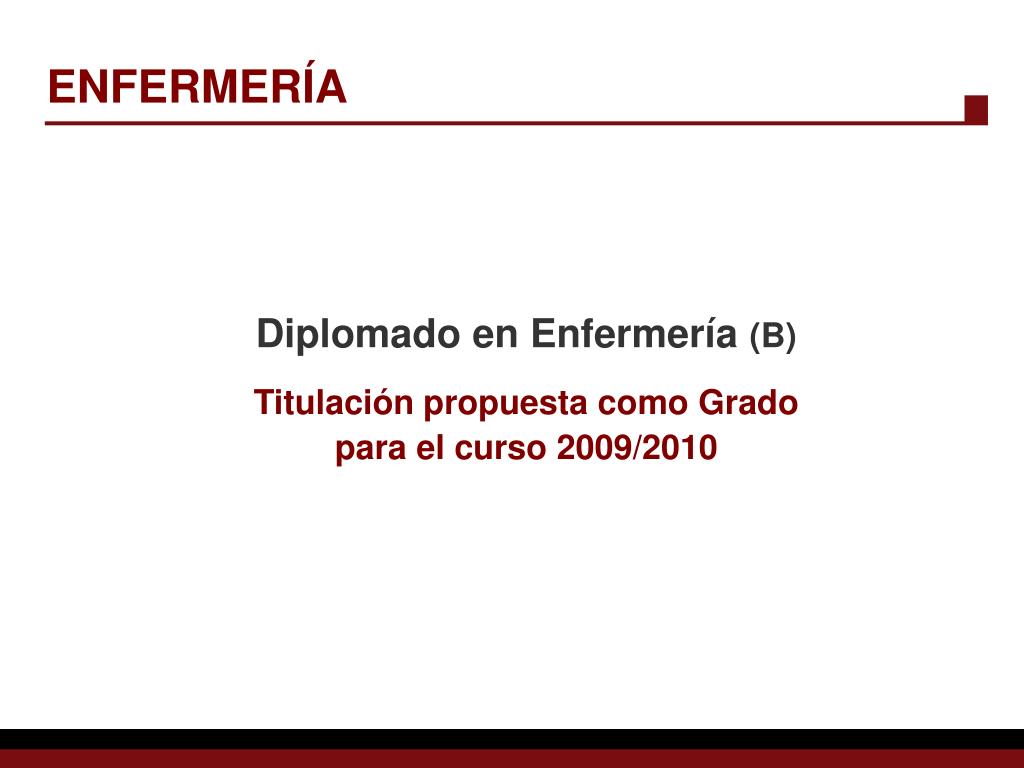 ENFERMERÍA

Diplomado en Enfermería (B)

Titulación propuesta como Grado para el curso 2009/2010